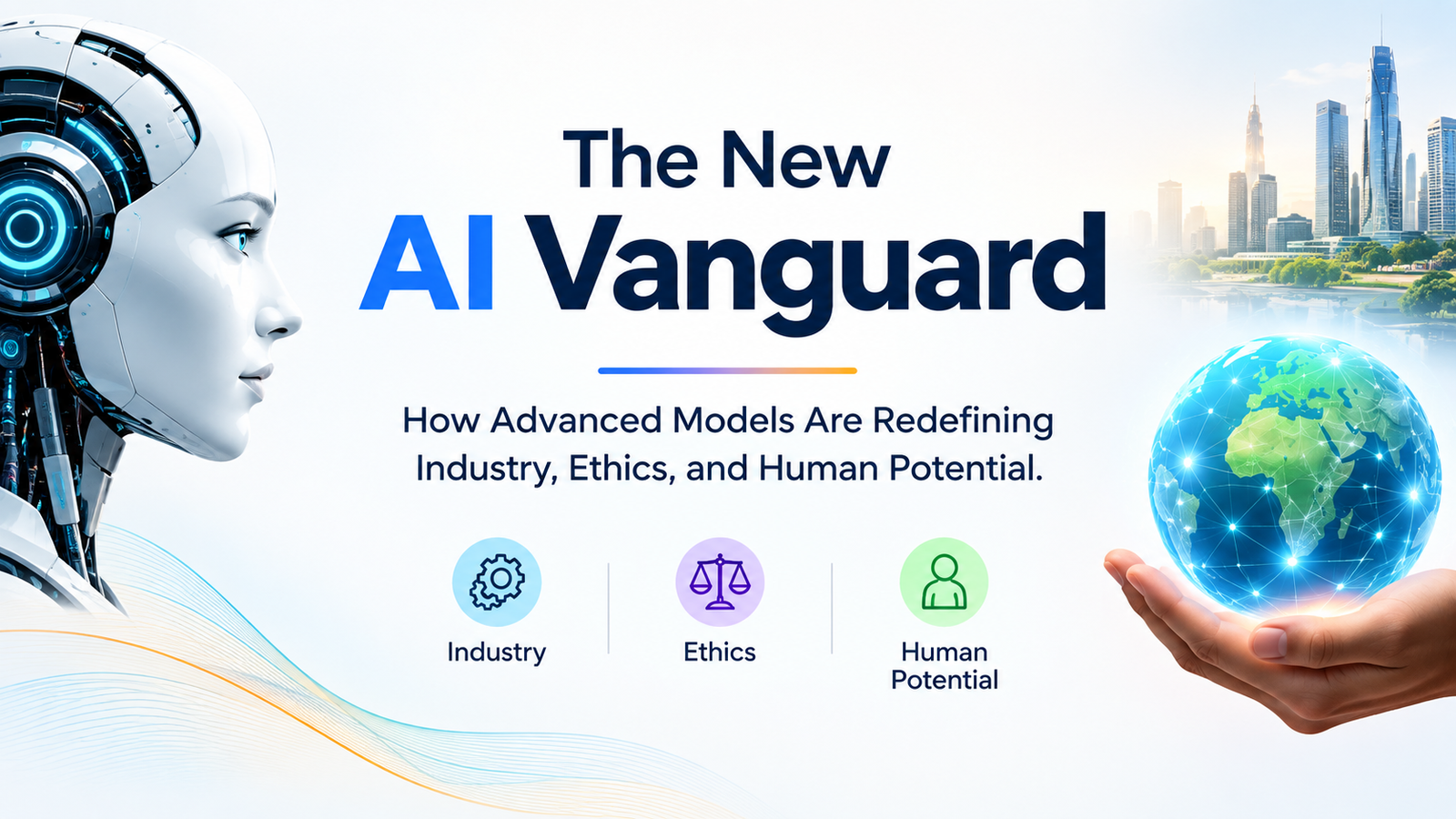 The New
AI Vanguard

How Advanced Models Are Redefining Industry, Ethics, and Human Potential.

Industry

Ethics

Human Potential